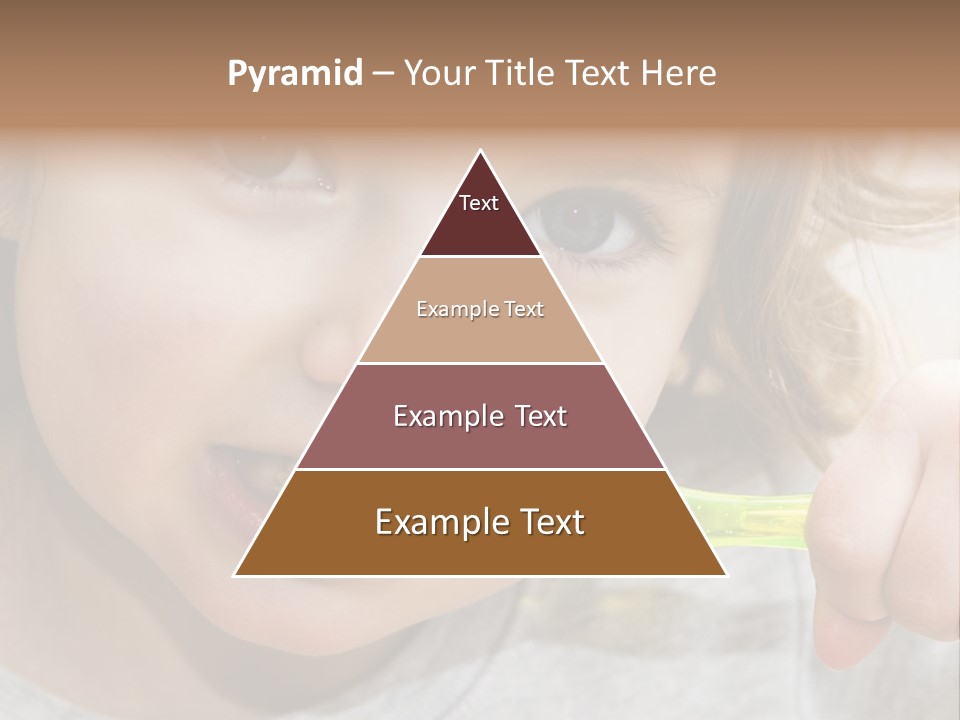 Pyramid – Your Title Text Here

Text

Example Text

Example Text

Example Text